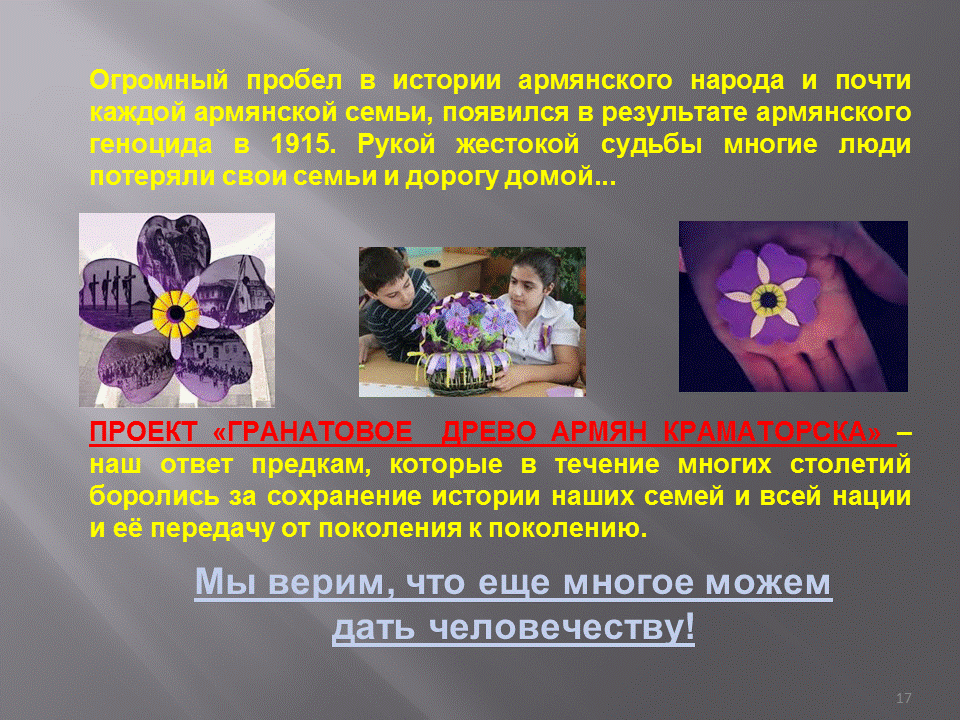 Огромный пробел в истории армянского народа и почти каждой армянской семьи, появился в результате армянского геноцида в 1915. Рукой жестокой судьбы многие люди потеряли свои семьи и дорогу домой...

ПРОЕКТ «ГРАНАТОВОЕ ДРЕВО АРМЯН КРАМАТОРСКА» – наш ответ предкам, которые в течение многих столетий боролись за сохранение истории наших семей и всей нации и её передачу от поколения к поколению.

Мы верим, что еще многое можем дать человечеству!

17